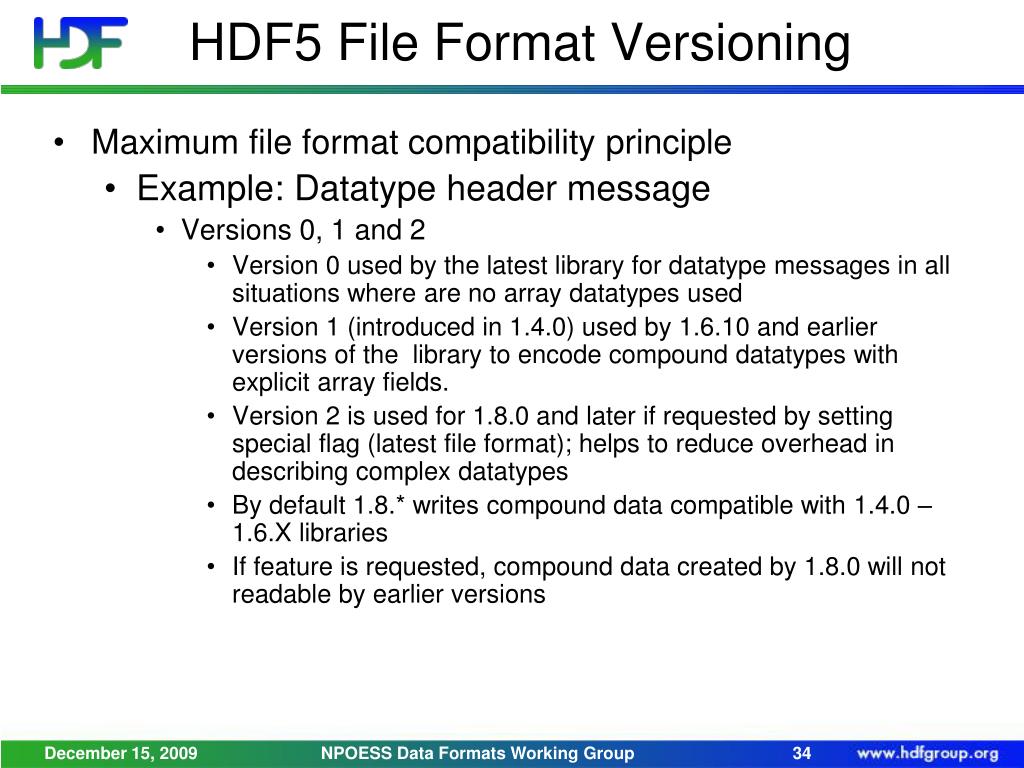 HDF

HDF5 File Format Versioning

• Maximum file format compatibility principle
  • Example: Datatype header message
    • Versions 0, 1 and 2
      • Version 0 used by the latest library for datatype messages in all situations where are no array datatypes used
      • Version 1 (introduced in 1.4.0) used by 1.6.10 and earlier versions of the library to encode compound datatypes with explicit array fields.
      • Version 2 is used for 1.8.0 and later if requested by setting special flag (latest file format); helps to reduce overhead in describing complex datatypes
      • By default 1.8.* writes compound data compatible with 1.4.0 – 1.6.X libraries
      • If feature is requested, compound data created by 1.8.0 will not readable by earlier versions

December 15, 2009 NPOESS Data Formats Working Group 34 www.hdfgroup.org